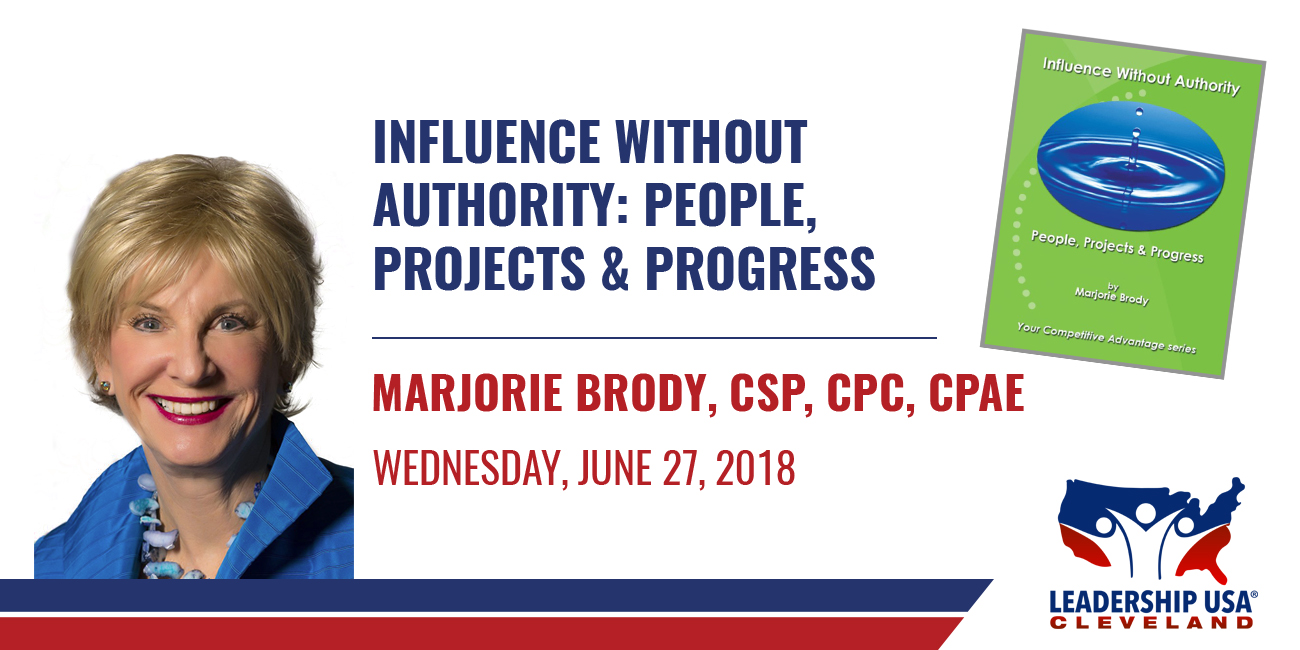 INFLUENCE WITHOUT AUTHORITY: PEOPLE, PROJECTS & PROGRESS

MARJORIE BRODY, CSP, CPC, CPAE

WEDNESDAY, JUNE 27, 2018

Influence Without Authority

People, Projects & Progress

by
Marjorie Brody

Your Competitive Advantage series

LEADERSHIP USA®
CLEVELAND